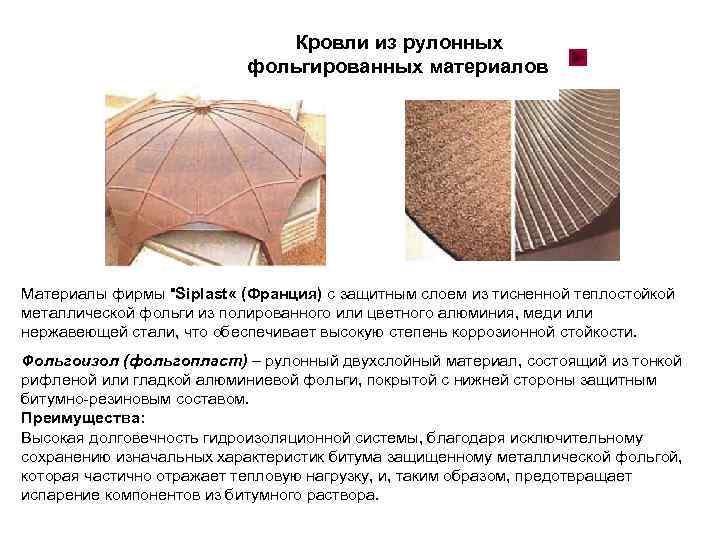 Кровли из рулонных фольгированных материалов

Материалы фирмы "Siplast« (Франция) с защитным слоем из тисненной теплостойкой металлической фольги из полированного или цветного алюминия, меди или нержавеющей стали, что обеспечивает высокую степень коррозионной стойкости.

Фольгоизол (фольгопласт) – рулонный двухслойный материал, состоящий из тонкой рифленой или гладкой алюминиевой фольги, покрытой с нижней стороны защитным битумно-резиновым составом.
Преимущества:
Высокая долговечность гидроизоляционной системы, благодаря исключительному сохранению изначальных характеристик битума защищенному металлической фольгой, которая частично отражает тепловую нагрузку, и, таким образом, предотвращает испарение компонентов из битумного раствора.